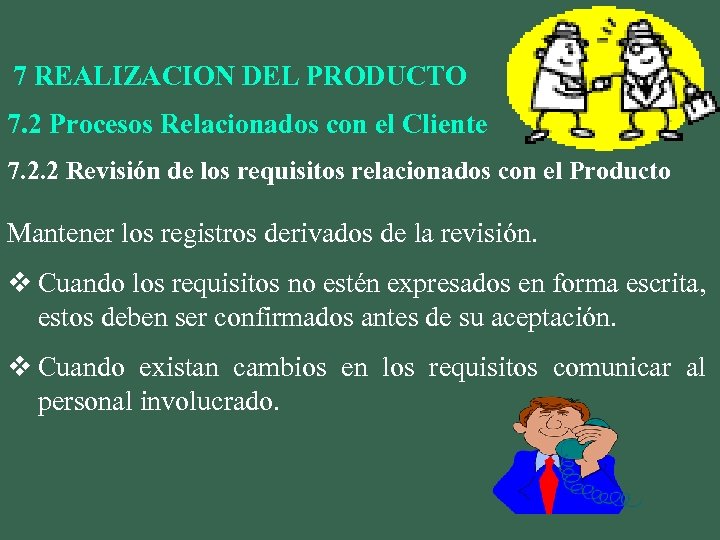 7 REALIZACION DEL PRODUCTO

7.2 Procesos Relacionados con el Cliente

7.2.2 Revisión de los requisitos relacionados con el Producto

Mantener los registros derivados de la revisión.

❖ Cuando los requisitos no estén expresados en forma escrita, estos deben ser confirmados antes de su aceptación.

❖ Cuando existan cambios en los requisitos comunicar al personal involucrado.